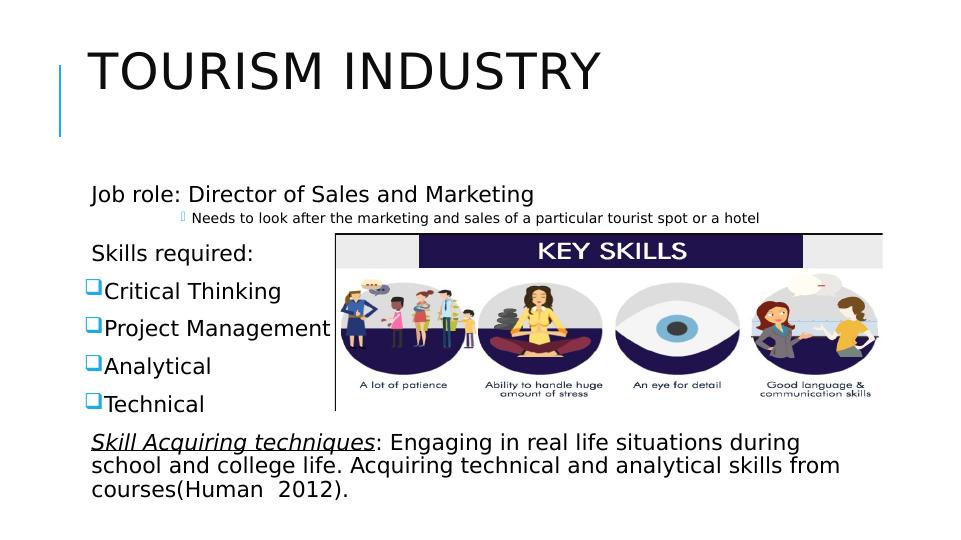 TOURISM INDUSTRY

Job role: Director of Sales and Marketing

Needs to look after the marketing and sales of a particular tourist spot or a hotel

Skills required:

Critical Thinking

Project Management

Analytical

Technical

KEY SKILLS

A lot of patience

Ability to handle huge amount of stress

An eye for detail

Good language & communication skills

Skill Acquiring techniques: Engaging in real life situations during school and college life. Acquiring technical and analytical skills from courses(Human 2012).